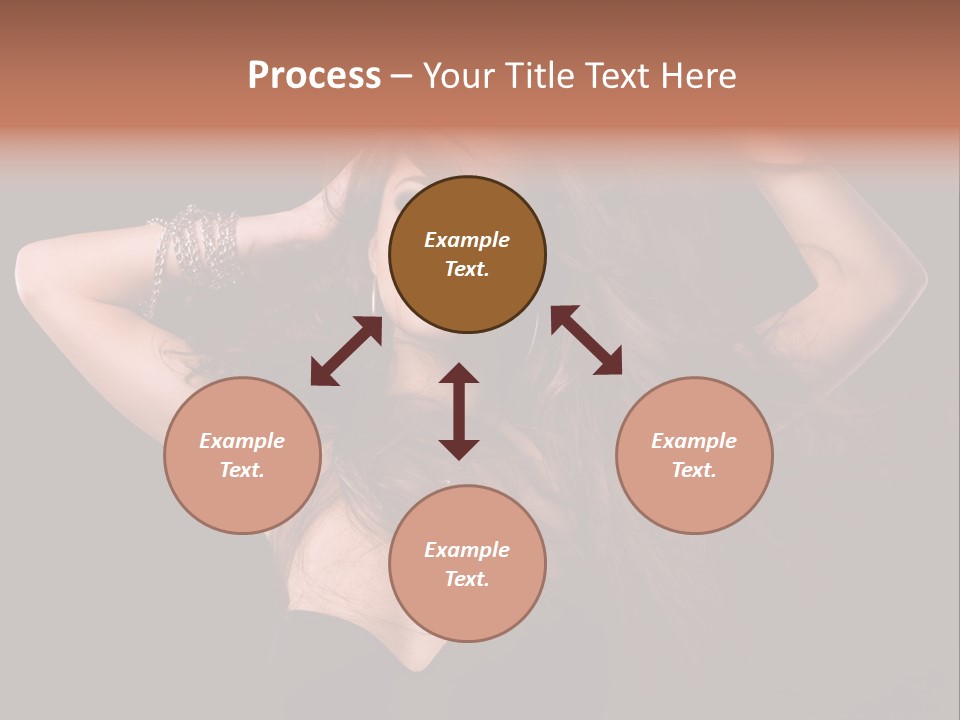 Process – Your Title Text Here

Example Text.

Example Text.

Example Text.

Example Text.